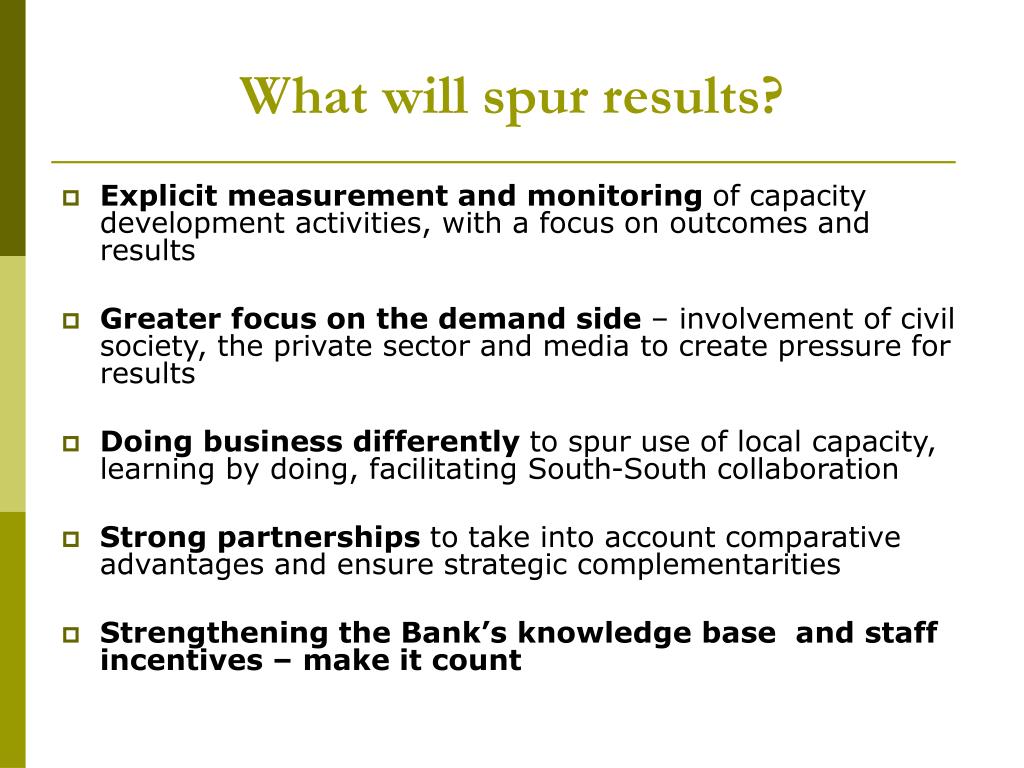 What will spur results?

Explicit measurement and monitoring of capacity development activities, with a focus on outcomes and results

Greater focus on the demand side – involvement of civil society, the private sector and media to create pressure for results

Doing business differently to spur use of local capacity, learning by doing, facilitating South-South collaboration

Strong partnerships to take into account comparative advantages and ensure strategic complementarities

Strengthening the Bank's knowledge base and staff incentives – make it count